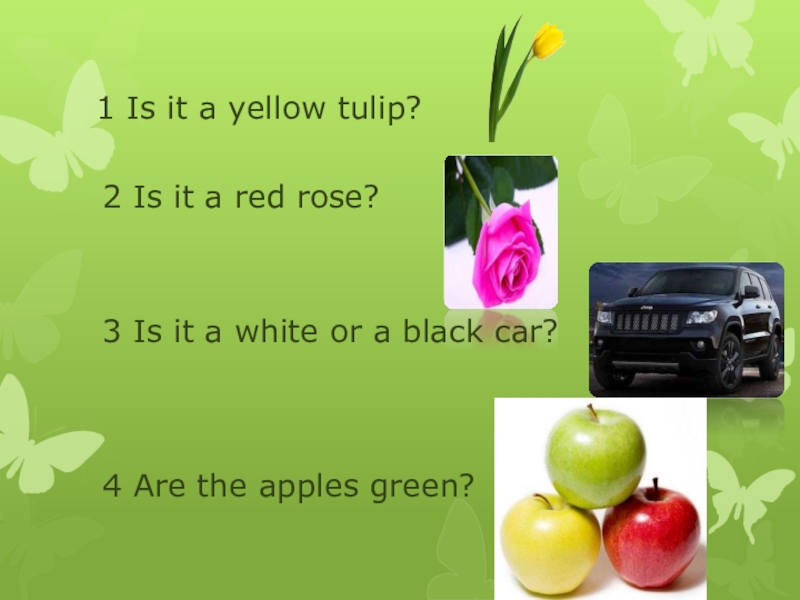 1 Is it a yellow tulip?

2 Is it a red rose?

3 Is it a white or a black car?

4 Are the apples green?